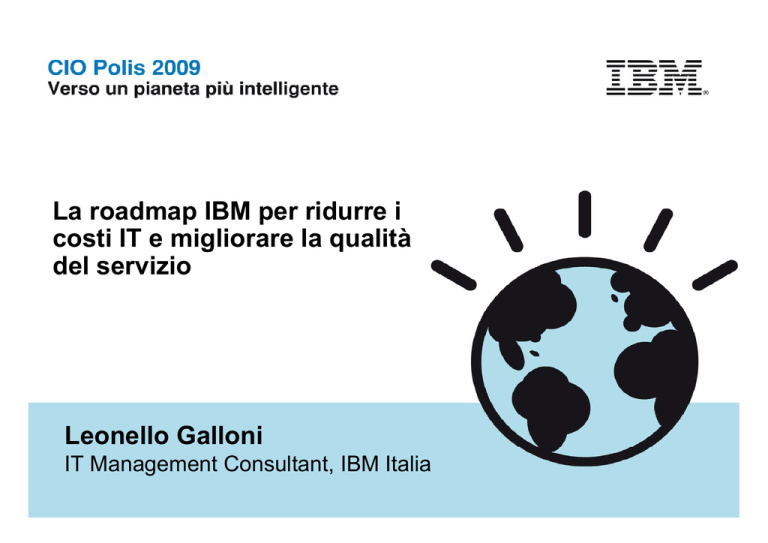 CIO Polis 2009
Verso un pianeta più intelligente

IBM

La roadmap IBM per ridurre i costi IT e migliorare la qualità del servizio

Leonello Galloni
IT Management Consultant, IBM Italia